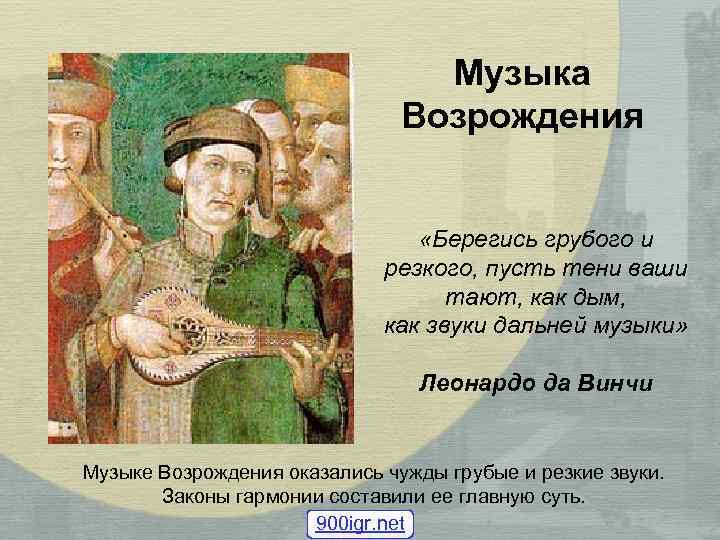 Музыка Возрождения

«Берегись грубого и резкого, пусть тени ваши тают, как дым, как звуки дальней музыки»

Леонардо да Винчи

Музыке Возрождения оказались чужды грубые и резкие звуки. Законы гармонии составили ее главную суть.

900igr.net